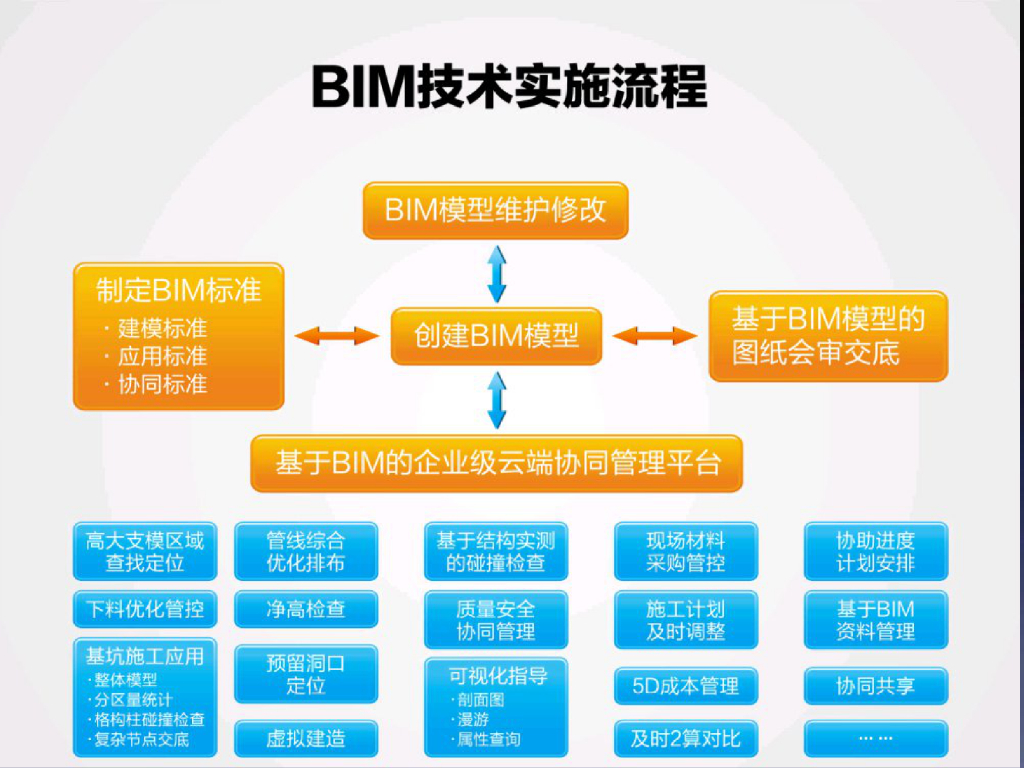 BIM技术实施流程

BIM模型维护修改

制定BIM标准
· 建模标准
· 应用标准
· 协同标准

创建BIM模型

基于BIM模型的图纸会审交底

基于BIM的企业级云端协同管理平台

高大支模区域查找定位

下料优化管控

基坑施工应用
· 整体模型
· 分区量统计
· 格构柱碰撞检查
· 复杂节点交底

管线综合优化排布

净高检查

预留洞口定位

虚拟建造

基于结构实测的碰撞检查

质量安全协同管理

可视化指导
· 剖面图
· 漫游
· 属性查询

现场材料采购管控

施工计划及时调整

5D成本管理

及时2算对比

协助进度计划安排

基于BIM资料管理

协同共享

……